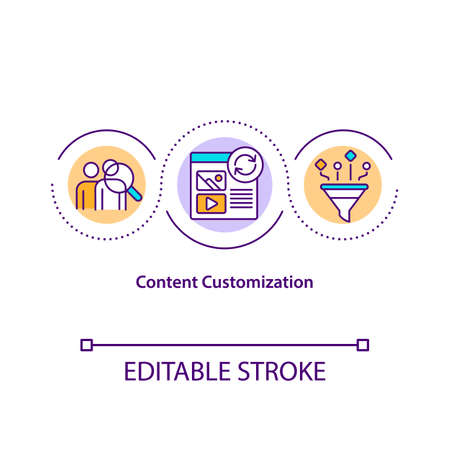 Content Customization

EDITABLE STROKE